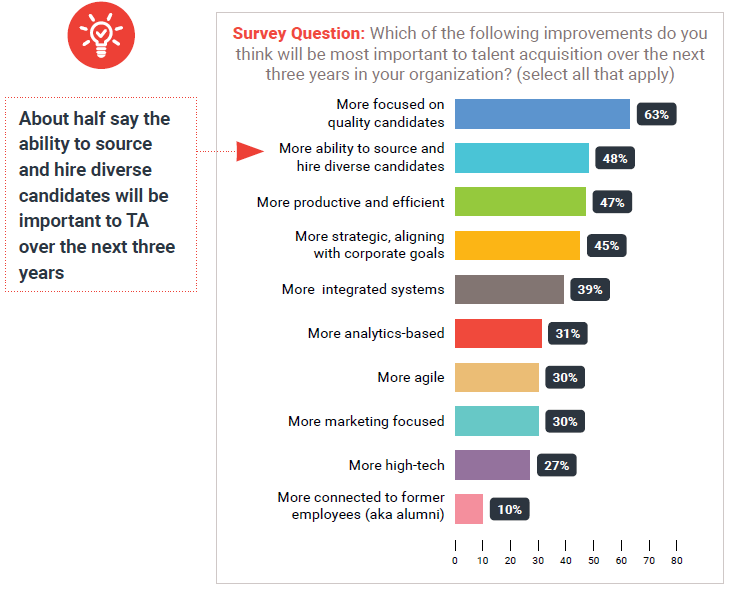 About half say the ability to source and hire diverse candidates will be important to TA over the next three years

Survey Question: Which of the following improvements do you think will be most important to talent acquisition over the next three years in your organization? (select all that apply)

More focused on quality candidates 63%
More ability to source and hire diverse candidates 48%
More productive and efficient 47%
More strategic, aligning with corporate goals 45%
More integrated systems 39%
More analytics-based 31%
More agile 30%
More marketing focused 30%
More high-tech 27%
More connected to former employees (aka alumni) 10%

0 10 20 30 40 50 60 70 80